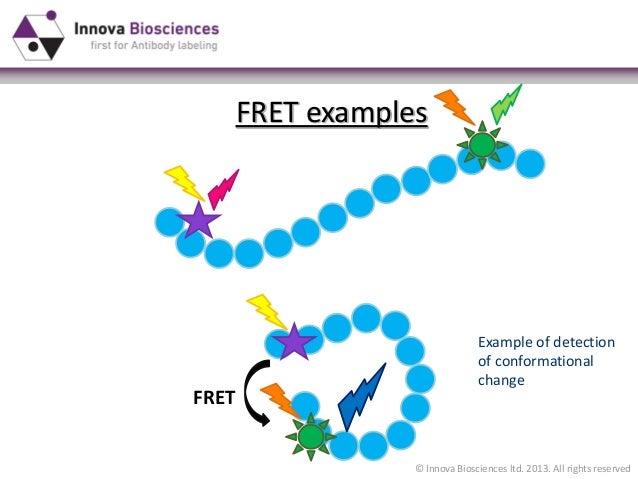 Innova Biosciences
first for Antibody labeling

FRET examples

FRET

Example of detection of conformational change

© Innova Biosciences ltd. 2013. All rights reserved